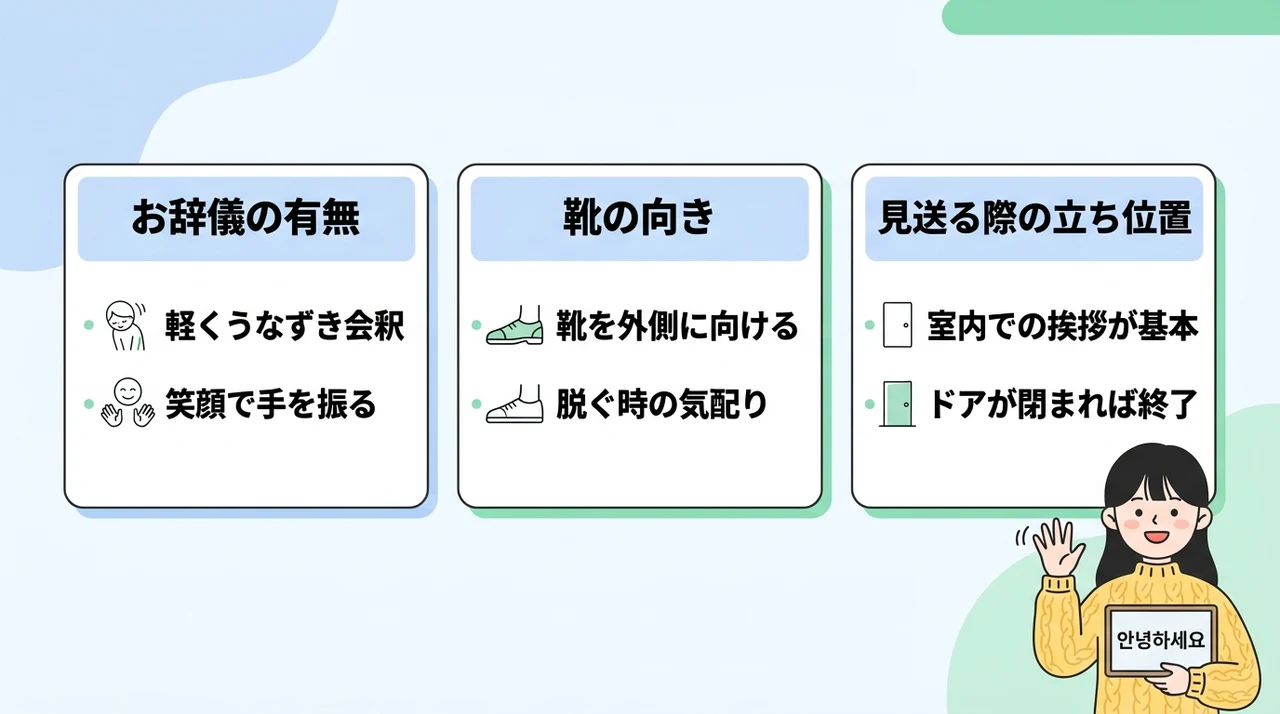 お辞儀の有無

軽くうなずき会釈

笑顔で手を振る

靴の向き

靴を外側に向ける

脱ぐ時の気配り

見送る際の立ち位置

室内での挨拶が基本

ドアが閉まれば終了

안녕하세요